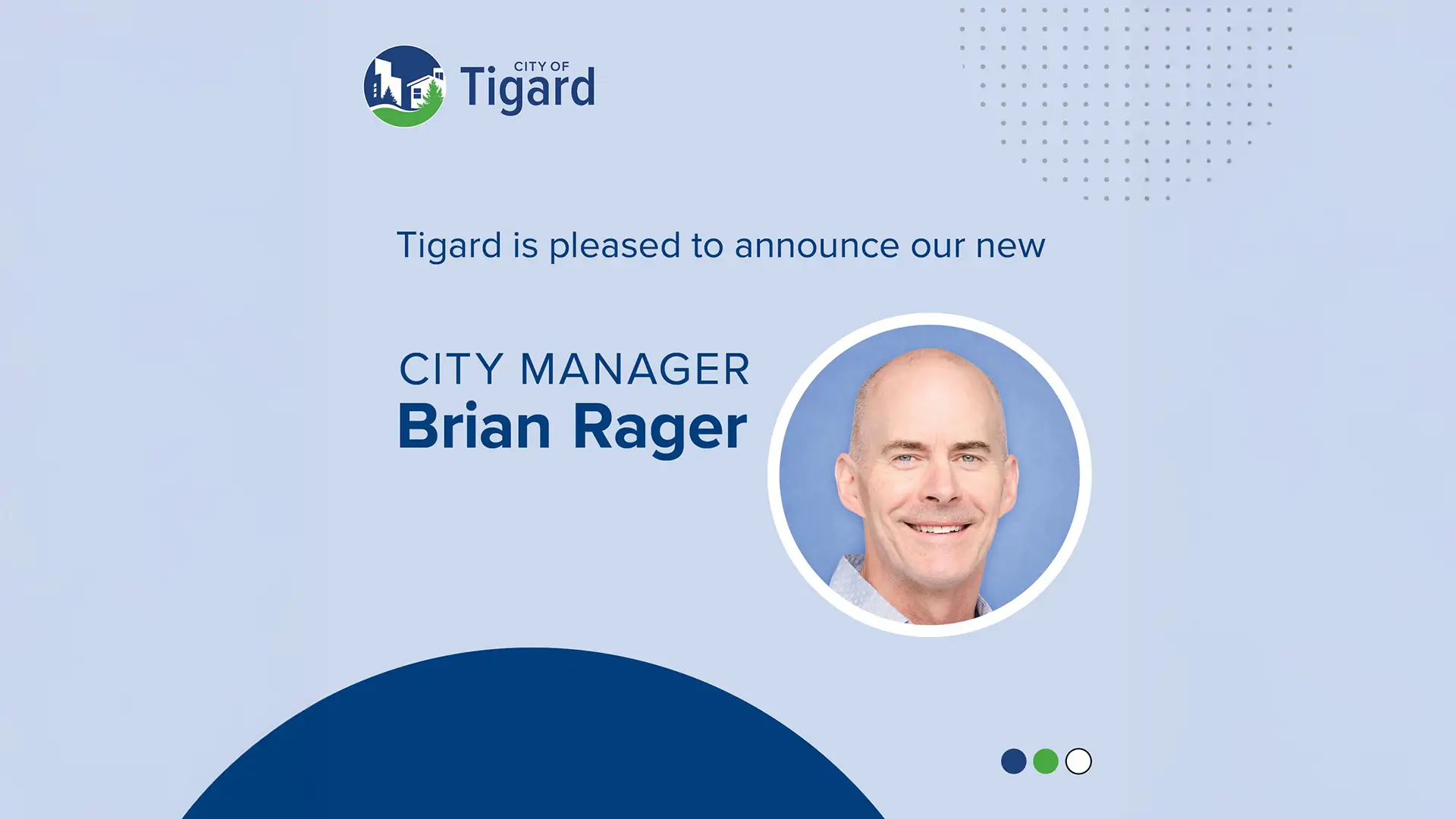 CITY OF
Tigard

Tigard is pleased to announce our new

CITY MANAGER
Brian Rager